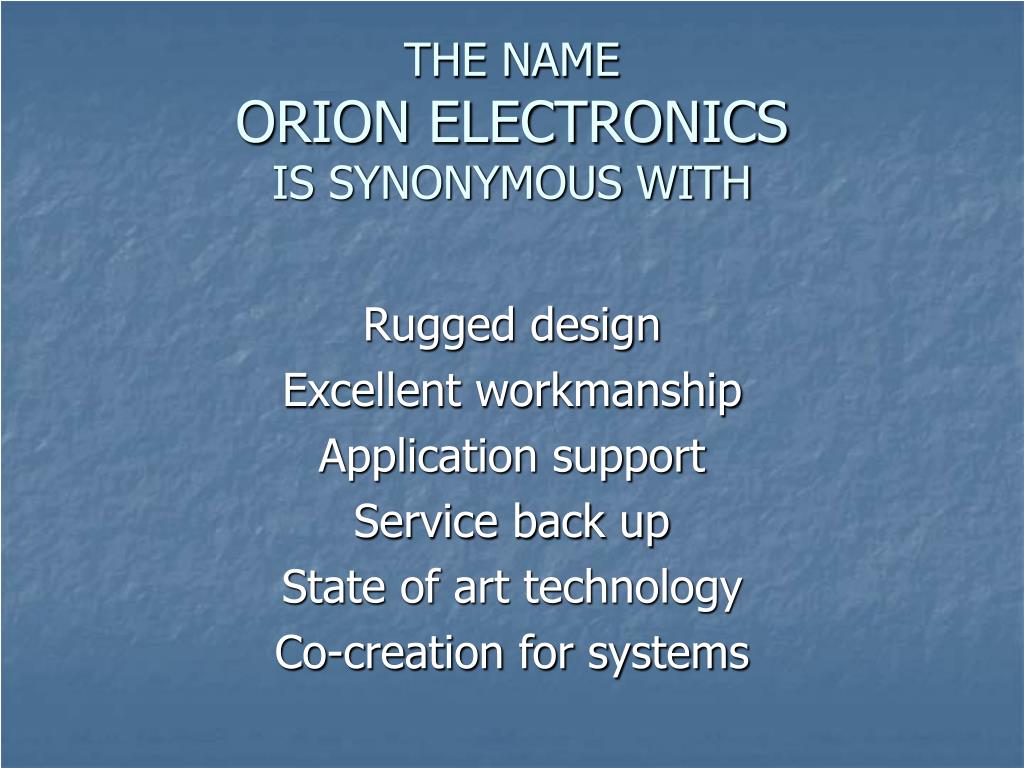 THE NAME
ORION ELECTRONICS
IS SYNONYMOUS WITH

Rugged design
Excellent workmanship
Application support
Service back up
State of art technology
Co-creation for systems